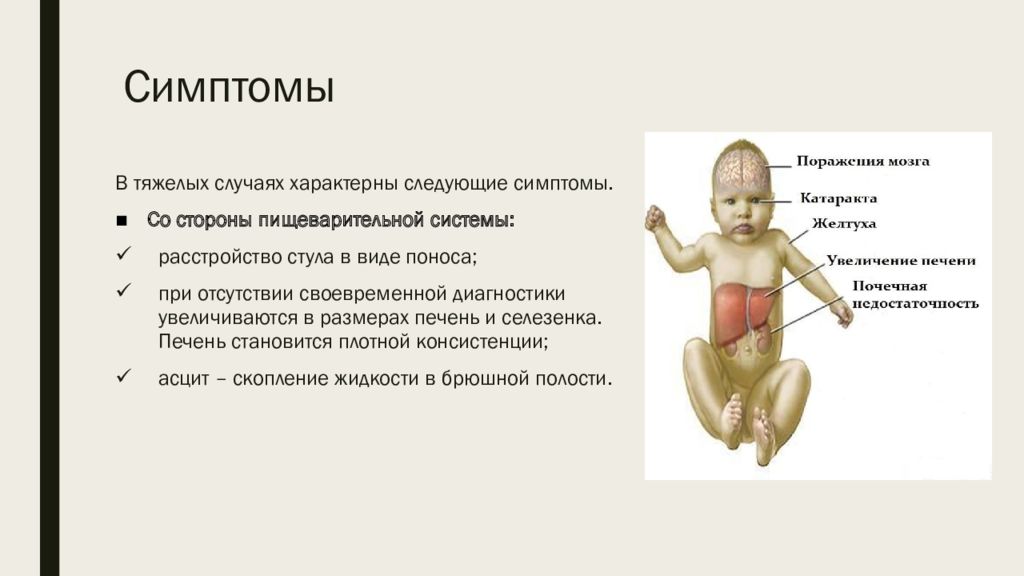 Симптомы

В тяжелых случаях характерны следующие симптомы.

■ Со стороны пищеварительной системы:

✓ расстройство стула в виде поноса;

✓ при отсутствии своевременной диагностики увеличиваются в размерах печень и селезенка. Печень становится плотной консистенции;

✓ асцит – скопление жидкости в брюшной полости.

Поражения мозга
Катаракта
Желтуха
Увеличение печени
Почечная недостаточность